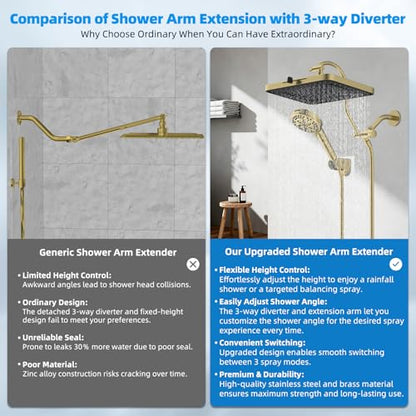 Comparison of Shower Arm Extension with 3-way Diverter
Why Choose Ordinary When You Can Have Extraordinary?

Generic Shower Arm Extender

• Limited Height Control:
Awkward angles lead to shower head collisions.

• Ordinary Design:
The detached 3-way diverter and fixed-height design fail to meet your preferences.

• Unreliable Seal:
Prone to leaks 30% more water due to poor seal.

• Poor Material:
Zinc alloy construction risks cracking over time.

Our Upgraded Shower Arm Extender

• Flexible Height Control:
Effortlessly adjust the height to enjoy a rainfall shower or a targeted balancing spray.

• Easily Adjust Shower Angle:
The 3-way diverter and extension arm let you customize the shower angle for the desired spray experience every time.

• Convenient Switching:
Upgraded design enables smooth switching between 3 spray modes.

• Premium & Durability:
High-quality stainless steel and brass material ensures maximum strength and long-lasting use.